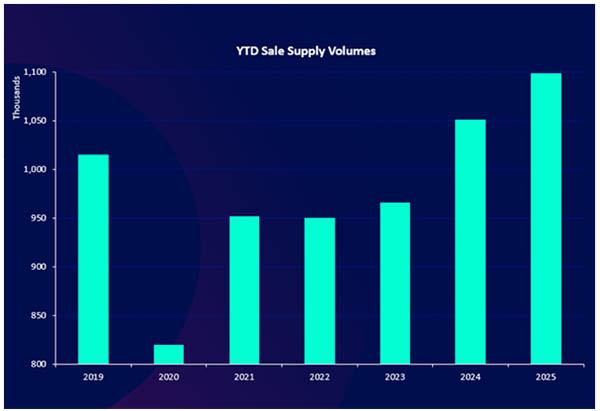 YTD Sale Supply Volumes

Thousands

1,100
1,050
1,000
950
900
850
800

2019
2020
2021
2022
2023
2024
2025